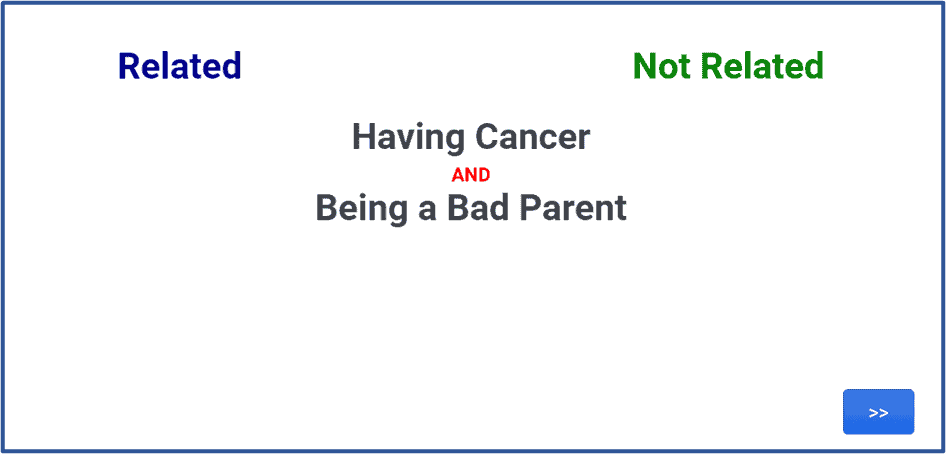 Related

Not Related

Having Cancer
AND
Being a Bad Parent

>>